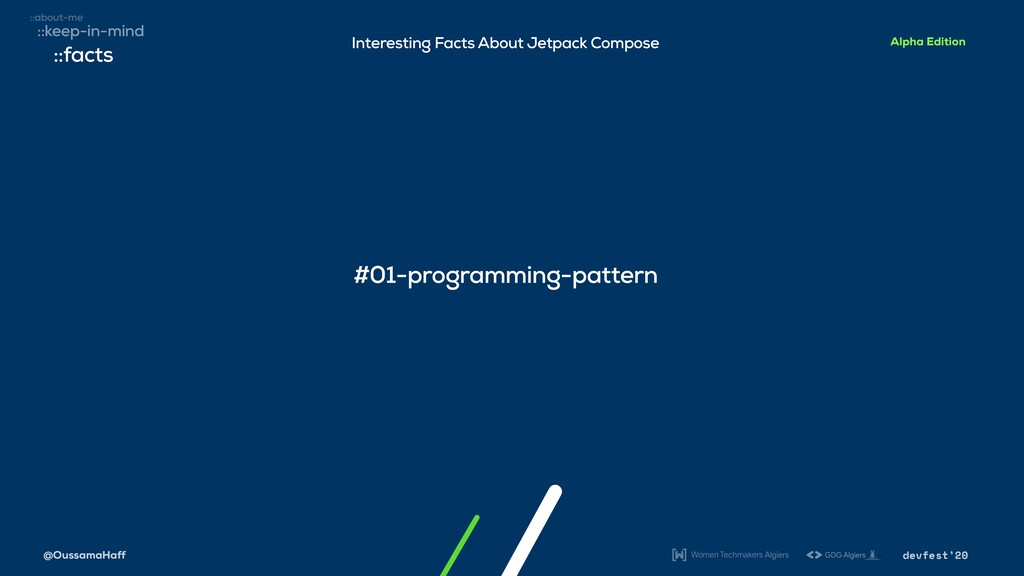 ::about-me
::keep-in-mind
::facts

Interesting Facts About Jetpack Compose

Alpha Edition

#01-programming-pattern

@OussamaHaff

Women Techmakers Algiers

GDG Algiers

devfest'20